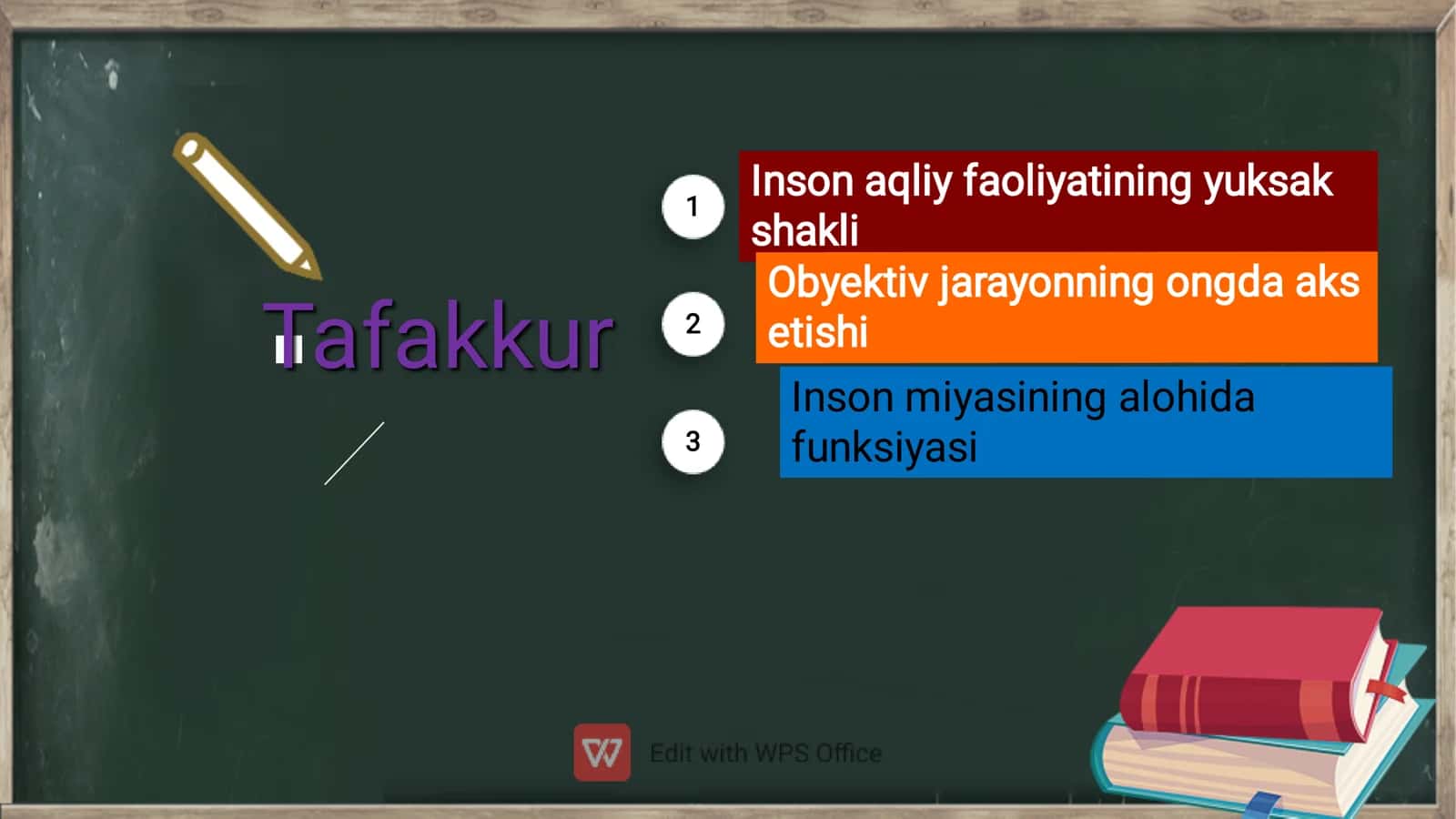 Tafakkur

1 Inson aqliy faoliyatining yuksak shakli

2 Obyektiv jarayonning ongda aks etishi

3 Inson miyasining alohida funksiyasi

Edit with WPS Office